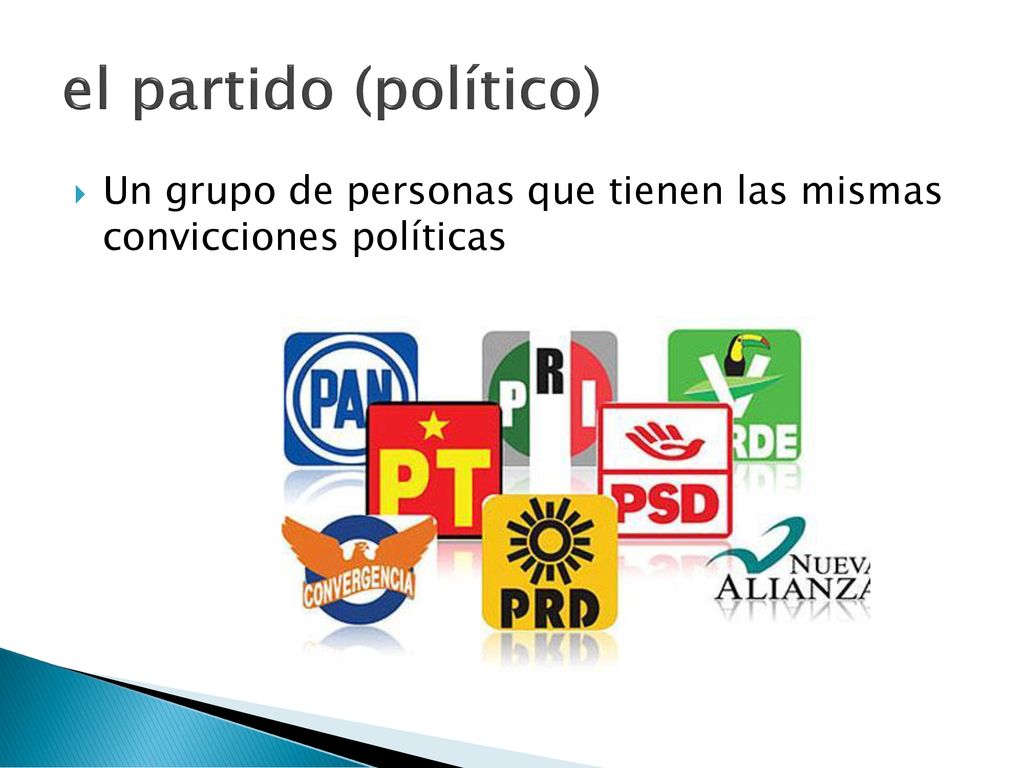 el partido (político)

Un grupo de personas que tienen las mismas convicciones políticas

PAN
PRI
RDE
PT
PSD
CONVERGENCIA
PRD
NUEVA
ALIANZA